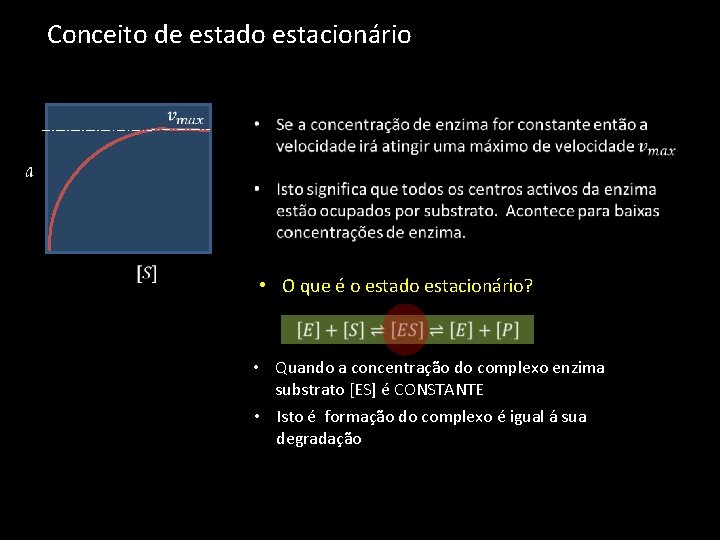 Conceito de estado estacionário

$v_{max}$

$a$

$[S]$

• Se a concentração de enzima for constante então a velocidade irá atingir uma máximo de velocidade $v_{max}$

• Isto significa que todos os centros activos da enzima estão ocupados por substrato. Acontece para baixas concentrações de enzima.

• O que é o estado estacionário?

$[E] + [S] \rightleftharpoons [ES] \rightleftharpoons [E] + [P]$

• Quando a concentração do complexo enzima substrato [ES] é CONSTANTE

• Isto é formação do complexo é igual á sua degradação